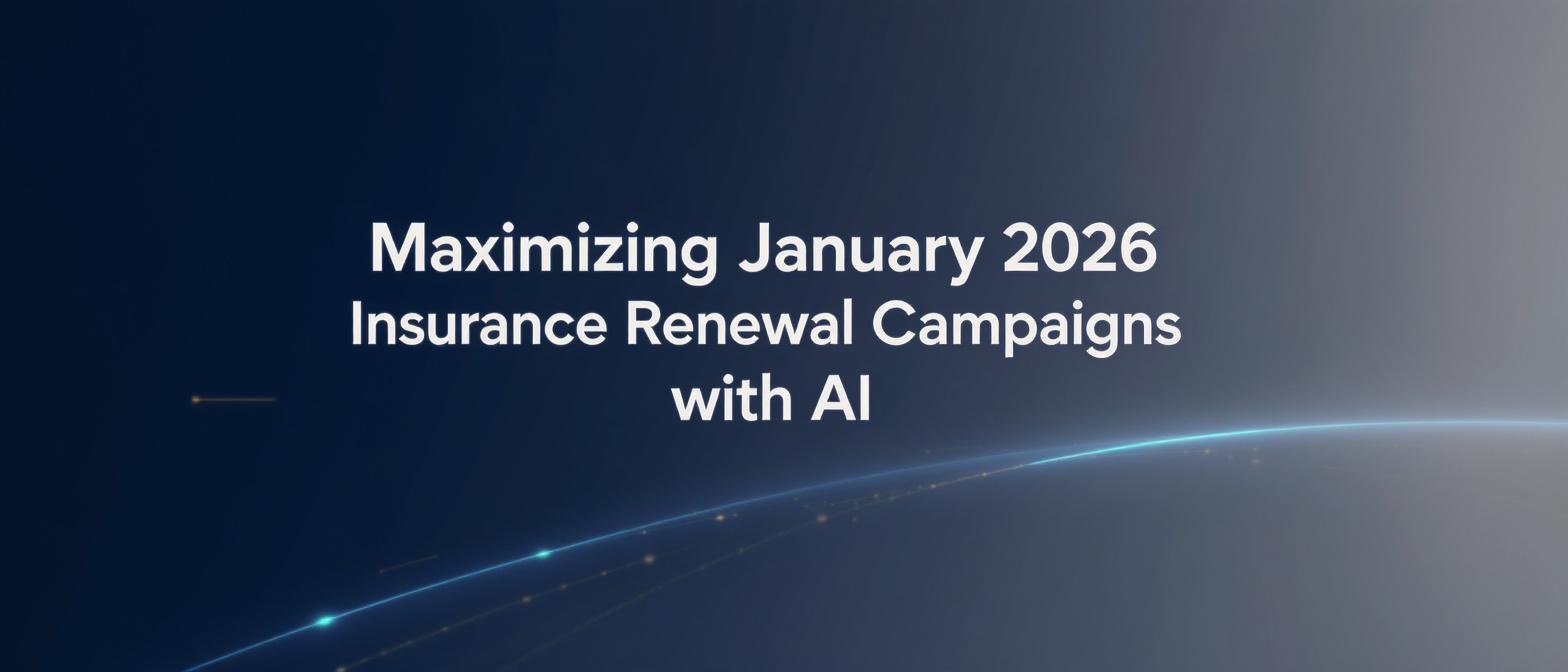 Maximizing January 2026
Insurance Renewal Campaigns
with AI